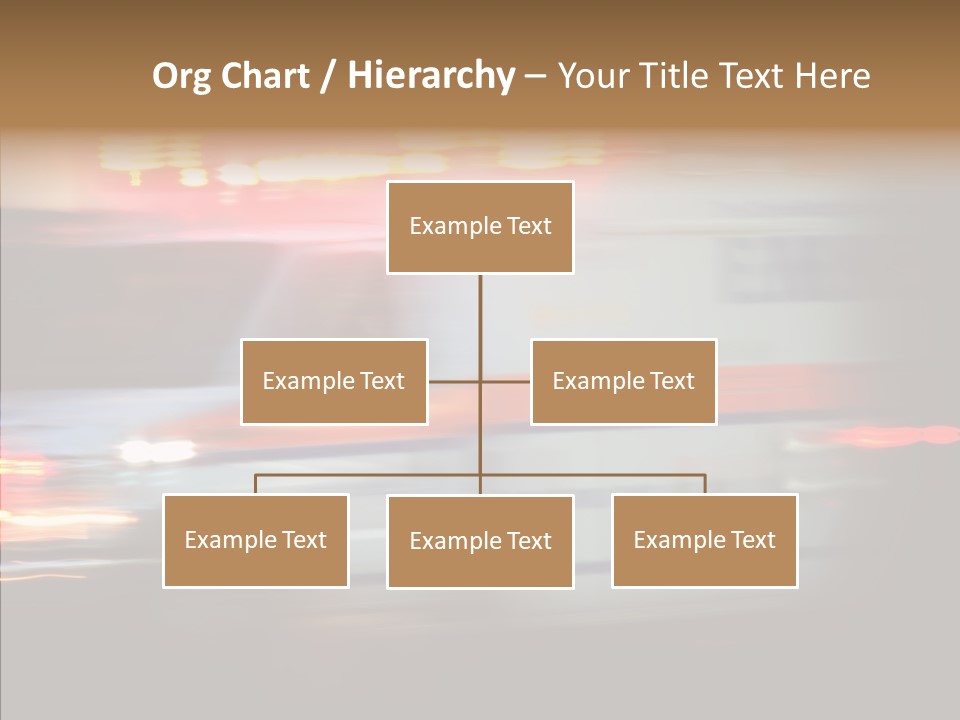 Org Chart / Hierarchy – Your Title Text Here

Example Text

Example Text

Example Text

Example Text

Example Text

Example Text